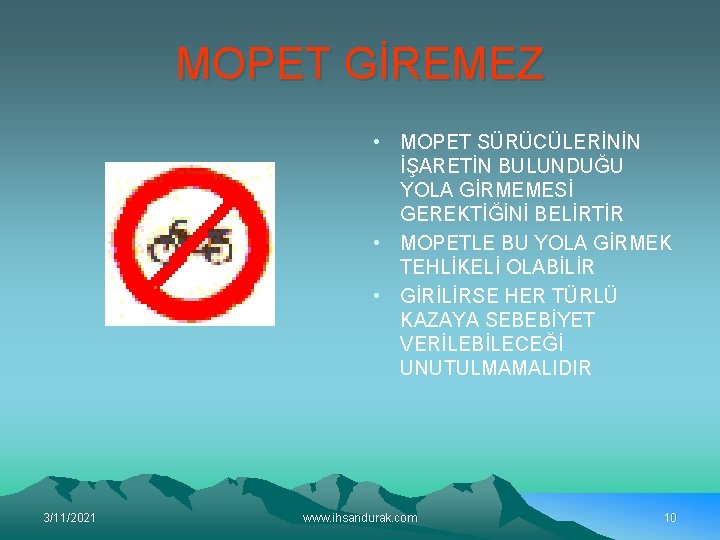 MOPET GİREMEZ

• MOPET SÜRÜCÜLERİNİN İŞARETİN BULUNDUĞU YOLA GİRMEMESİ GEREKTİĞİNİ BELİRTİR
• MOPETLE BU YOLA GİRMEK TEHLİKELİ OLABİLİR
• GİRİLİRSE HER TÜRLÜ KAZAYA SEBEBİYET VERİLEBİLECEĞİ UNUTULMAMALIDIR

3/11/2021 www.ihsandurak.com 10